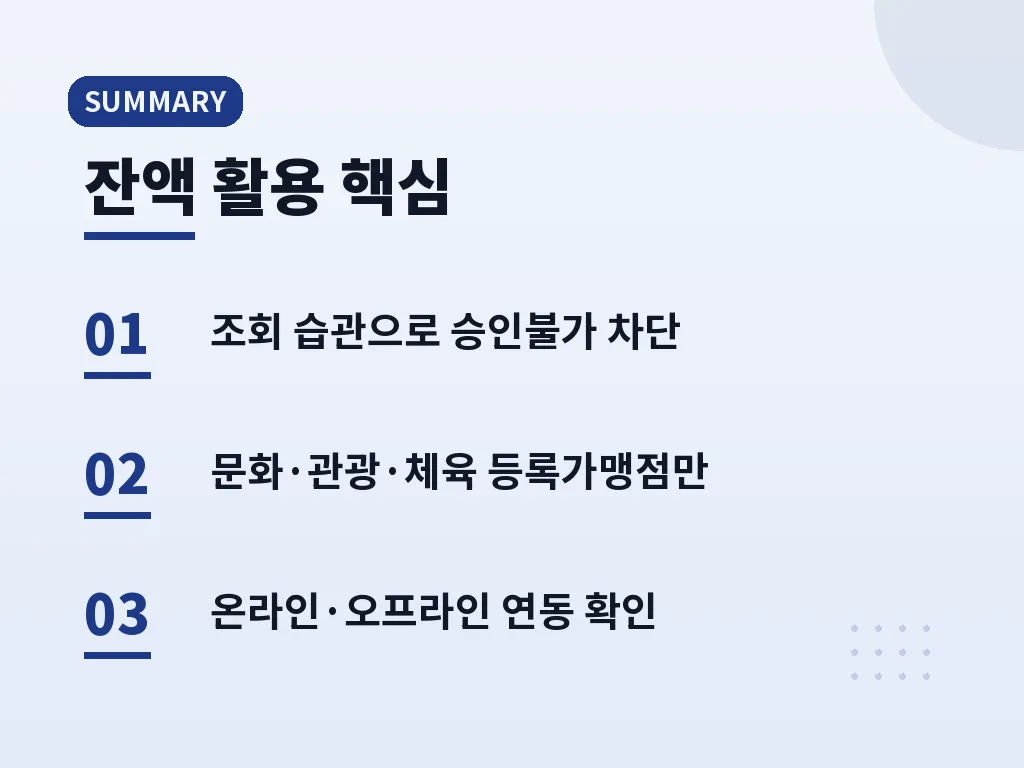 SUMMARY

잔액 활용 핵심

01 조회 습관으로 승인불가 차단

02 문화·관광·체육 등록가맹점만

03 온라인·오프라인 연동 확인